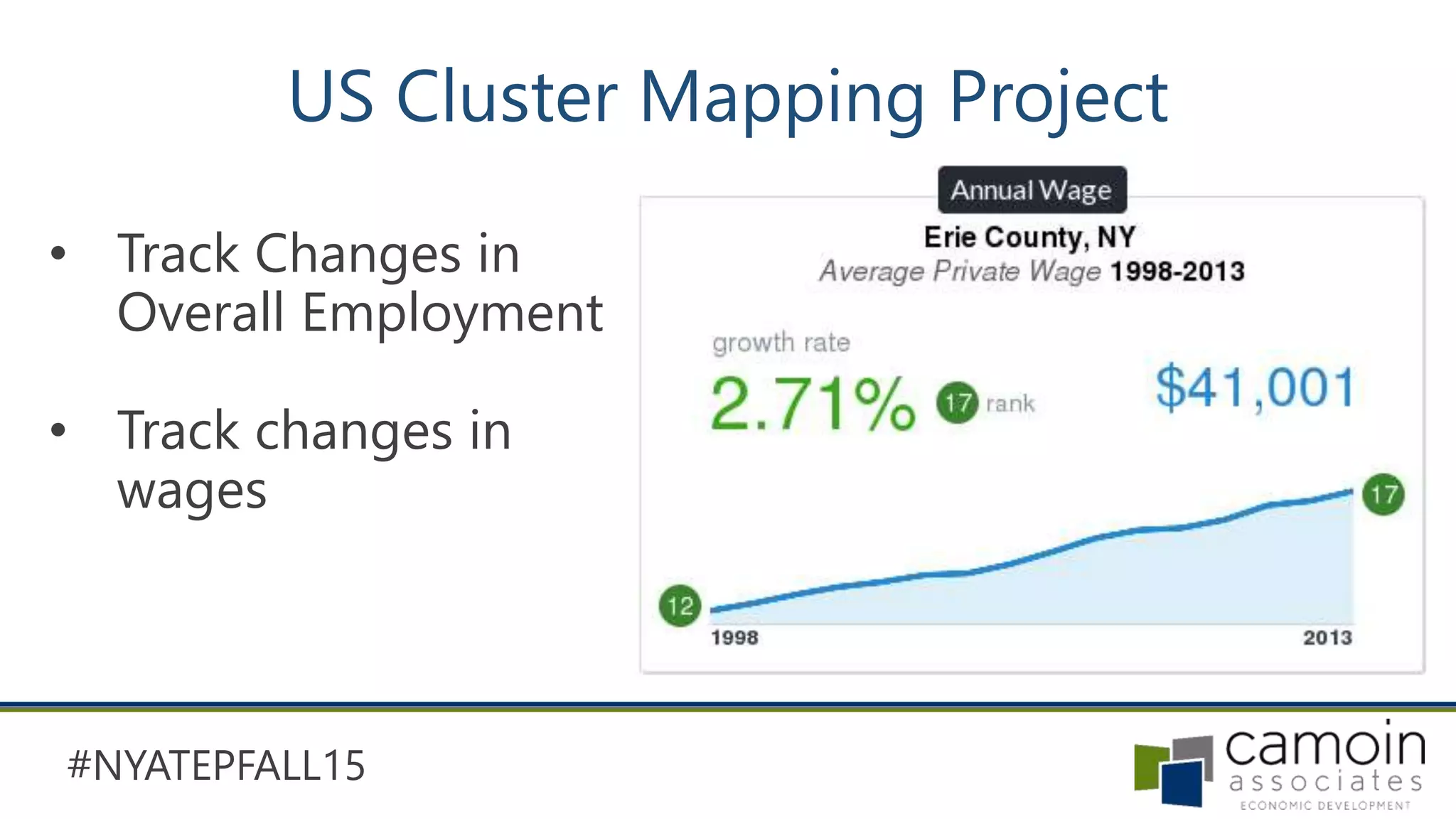 US Cluster Mapping Project

• Track Changes in Overall Employment

• Track changes in wages

Annual Wage

Erie County, NY
Average Private Wage 1998-2013

growth rate

2.71% 17 rank

$41,001

12

17

1998

2013

#NYATEPFALL15

camoin associates
ECONOMIC DEVELOPMENT